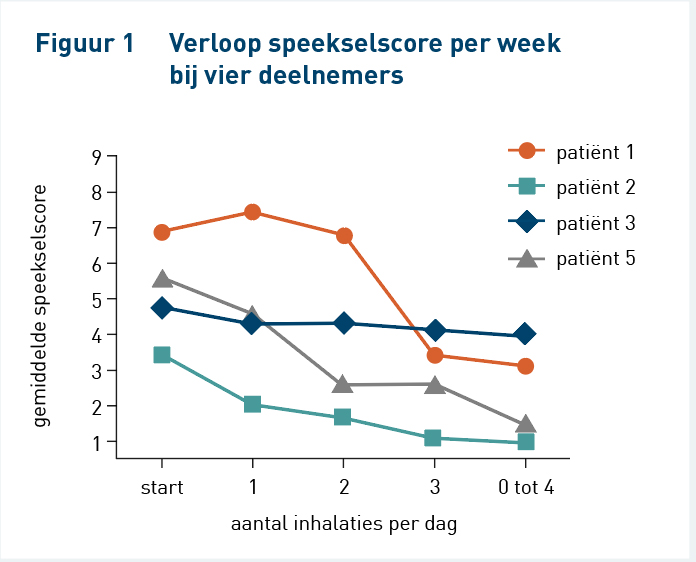 Figuur 1 Verloop speekselscore per week bij vier deelnemers

patiënt 1
patiënt 2
patiënt 3
patiënt 5

gemiddelde speekselscore

9
8
7
6
5
4
3
2
1

start
1
2
3
0 tot 4

aantal inhalaties per dag